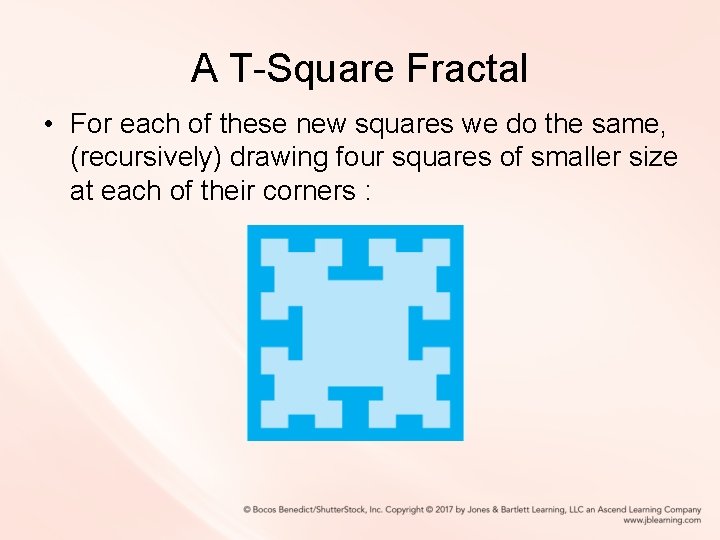 A T-Square Fractal

• For each of these new squares we do the same, (recursively) drawing four squares of smaller size at each of their corners :

© Bocos Benedict/ShutterStock, Inc. Copyright © 2017 by Jones & Bartlett Learning, LLC an Ascend Learning Company
www.jblearning.com